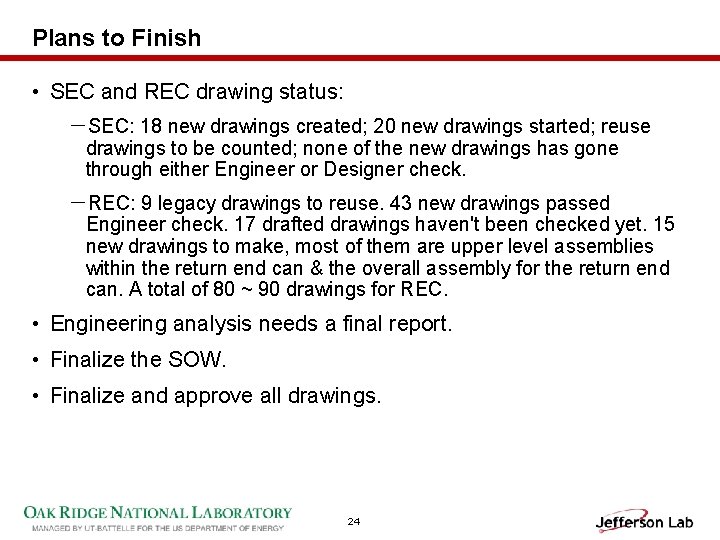 Plans to Finish

• SEC and REC drawing status:

– SEC: 18 new drawings created; 20 new drawings started; reuse drawings to be counted; none of the new drawings has gone through either Engineer or Designer check.

– REC: 9 legacy drawings to reuse. 43 new drawings passed Engineer check. 17 drafted drawings haven't been checked yet. 15 new drawings to make, most of them are upper level assemblies within the return end can & the overall assembly for the return end can. A total of 80 ~ 90 drawings for REC.

• Engineering analysis needs a final report.

• Finalize the SOW.

• Finalize and approve all drawings.

OAK RIDGE NATIONAL LABORATORY
MANAGED BY UT-BATTELLE FOR THE US DEPARTMENT OF ENERGY

24

Jefferson Lab